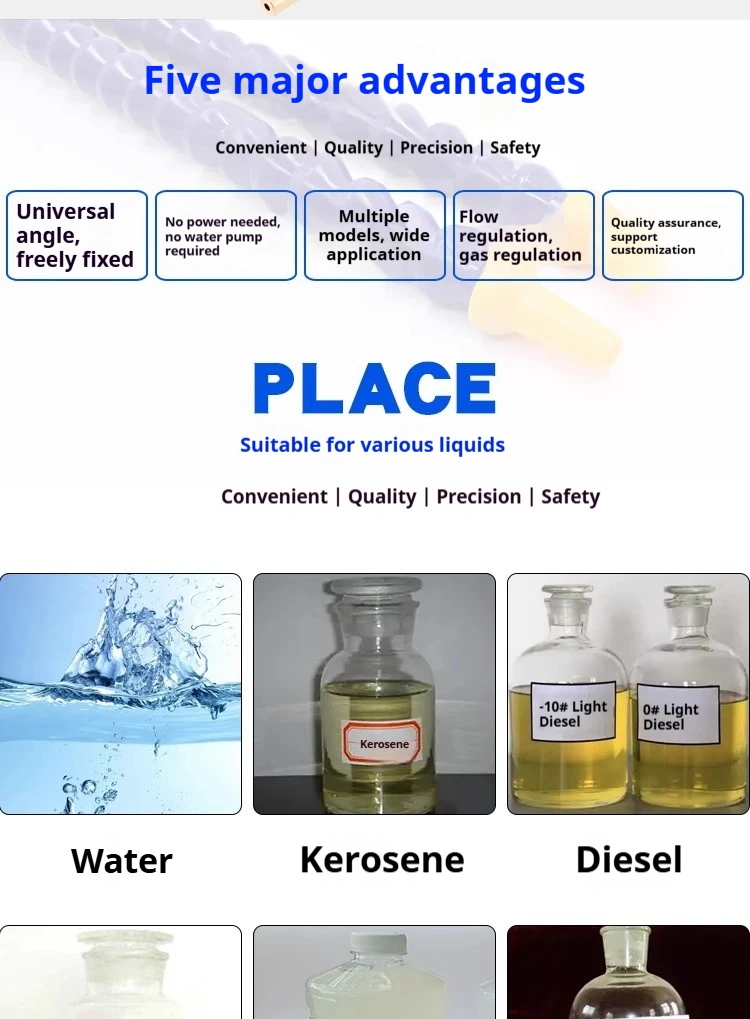 Five major advantages

Convenient | Quality | Precision | Safety

Universal angle, freely fixed

No power needed, no water pump required

Multiple models, wide application

Flow regulation, gas regulation

Quality assurance, support customization

PLACE

Suitable for various liquids

Convenient | Quality | Precision | Safety

Kerosene

-10# Light Diesel

0# Light Diesel

Water

Kerosene

Diesel